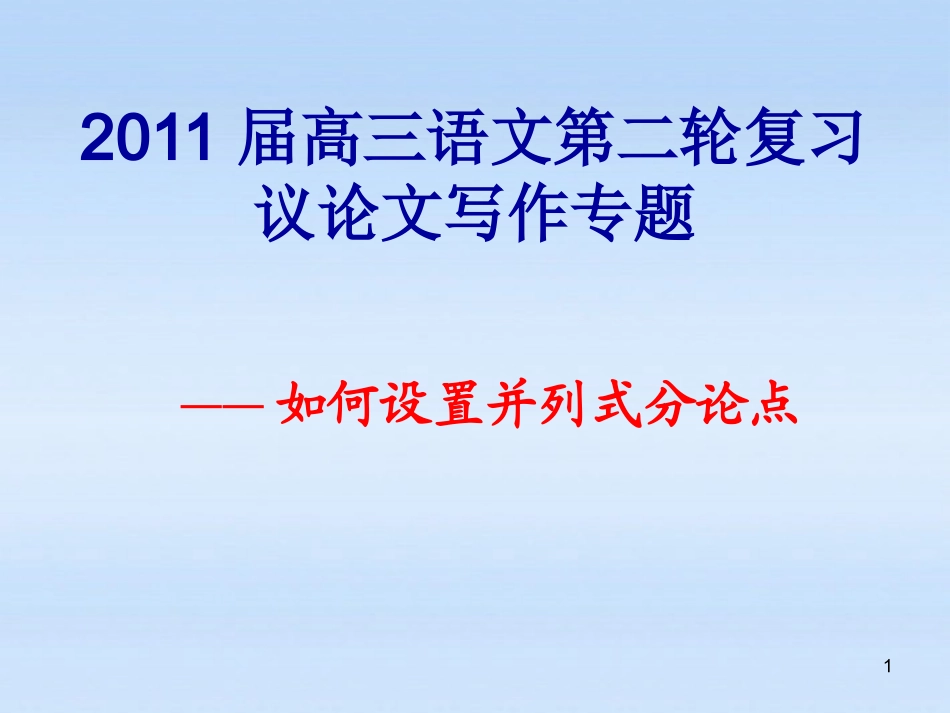 2011 届高三语文第二轮复习
议论文写作专题

—— 如何设置并列式分论点

1